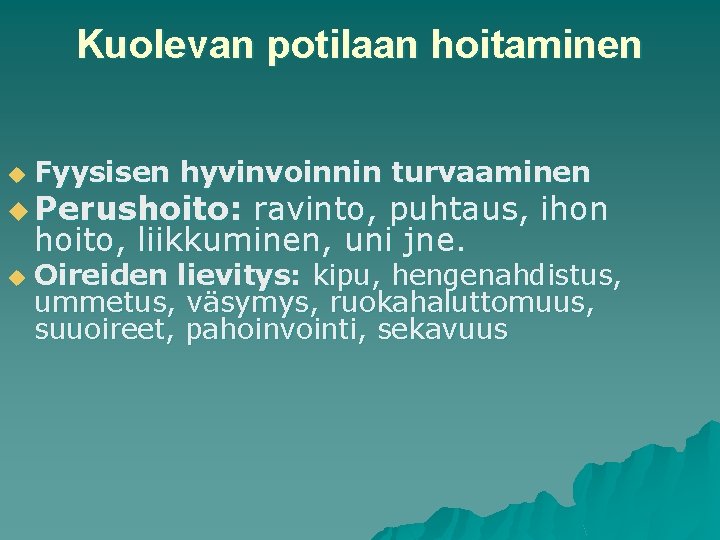 Kuolevan potilaan hoitaminen

Fyysisen hyvinvoinnin turvaaminen

Perushoito: ravinto, puhtaus, ihon hoito, liikkuminen, uni jne.

Oireiden lievitys: kipu, hengenahdistus, ummetus, väsymys, ruokahaluttomuus, suuoireet, pahoinvointi, sekavuus